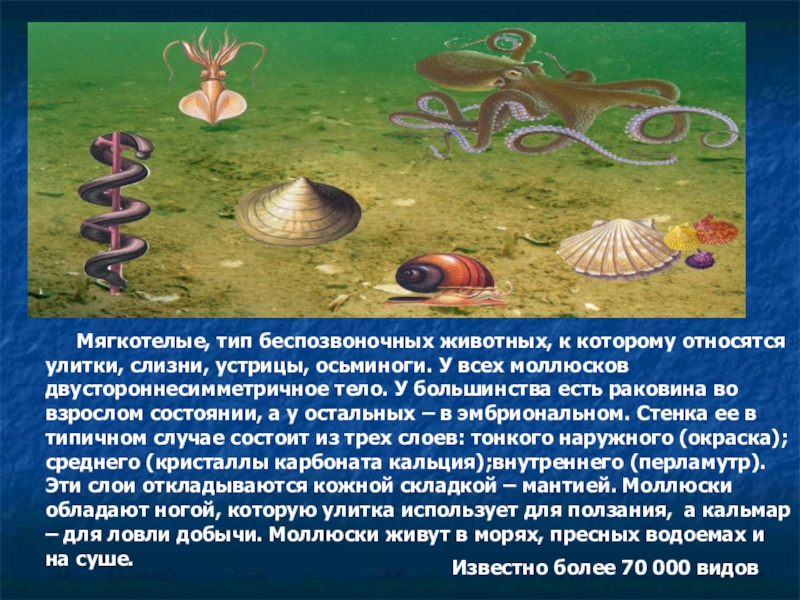 Мягкотелые, тип беспозвоночных животных, к которому относятся улитки, слизни, устрицы, осьминоги. У всех моллюсков двустороннесимметричное тело. У большинства есть раковина во взрослом состоянии, а у остальных – в эмбриональном. Стенка ее в типичном случае состоит из трех слоев: тонкого наружного (окраска); среднего (кристаллы карбоната кальция);внутреннего (перламутр). Эти слои откладываются кожной складкой – мантией. Моллюски обладают ногой, которую улитка использует для ползания, а кальмар – для ловли добычи. Моллюски живут в морях, пресных водоемах и на суше.

Известно более 70 000 видов